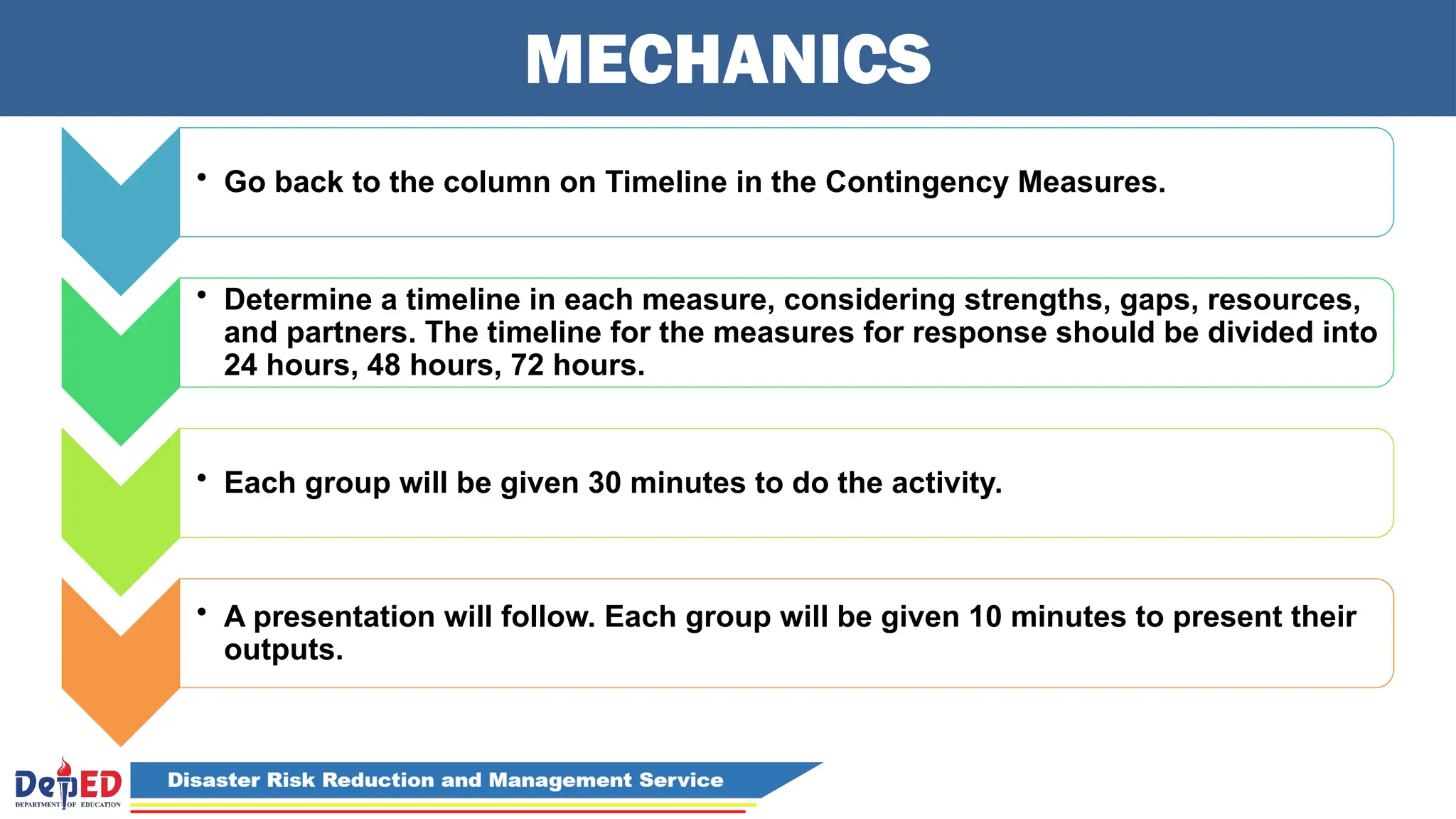 MECHANICS

• Go back to the column on Timeline in the Contingency Measures.

• Determine a timeline in each measure, considering strengths, gaps, resources, and partners. The timeline for the measures for response should be divided into 24 hours, 48 hours, 72 hours.

• Each group will be given 30 minutes to do the activity.

• A presentation will follow. Each group will be given 10 minutes to present their outputs.

DepED
DEPARTMENT OF EDUCATION

Disaster Risk Reduction and Management Service